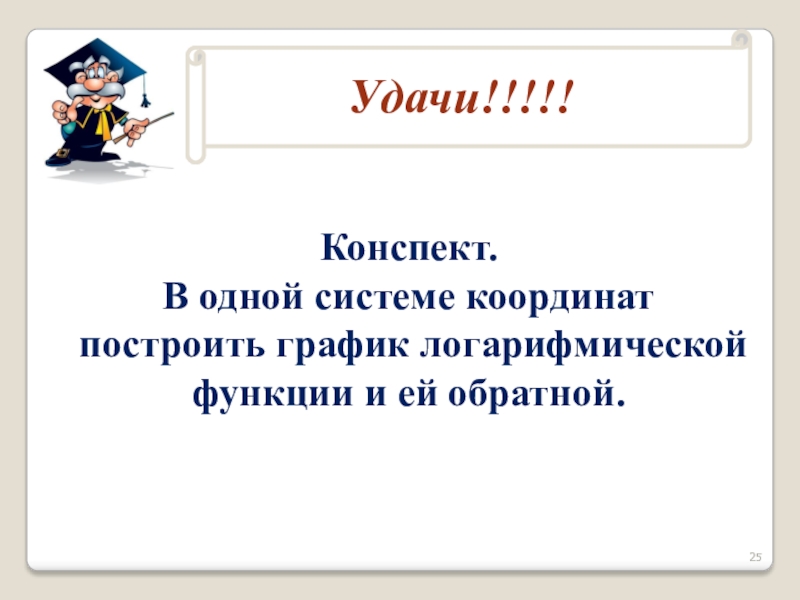 Удачи!!!!!

Конспект.
В одной системе координат построить график логарифмической функции и ей обратной.

25